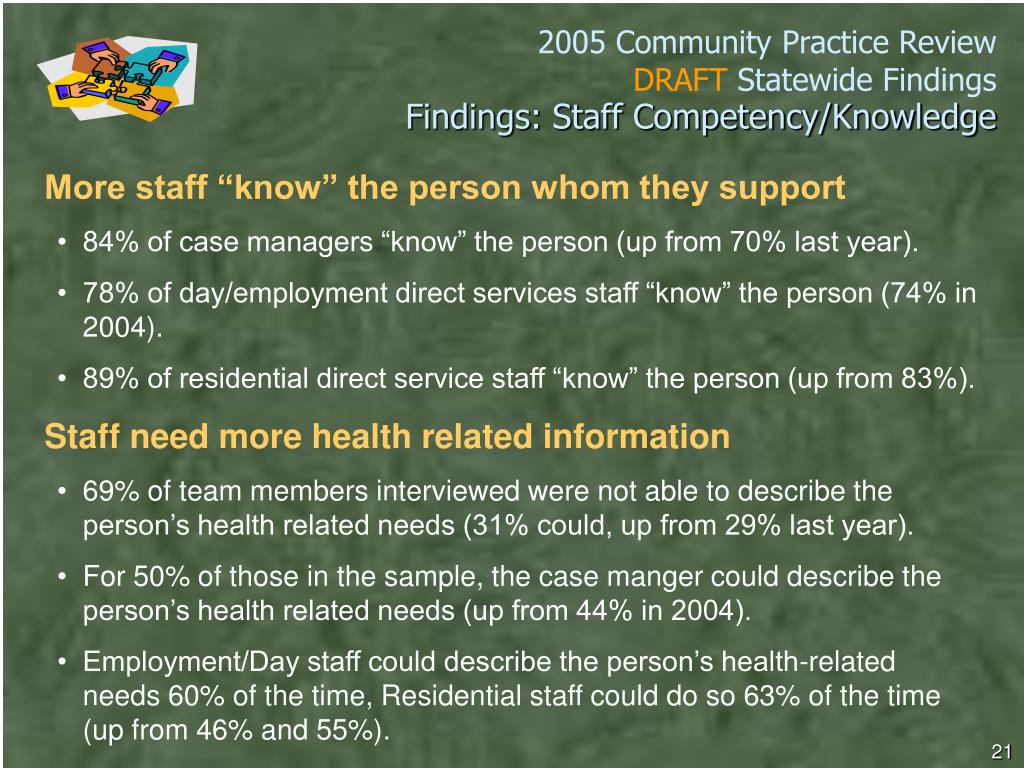 2005 Community Practice Review
DRAFT Statewide Findings
Findings: Staff Competency/Knowledge

More staff “know” the person whom they support

• 84% of case managers “know” the person (up from 70% last year).

• 78% of day/employment direct services staff “know” the person (74% in 2004).

• 89% of residential direct service staff “know” the person (up from 83%).

Staff need more health related information

• 69% of team members interviewed were not able to describe the person’s health related needs (31% could, up from 29% last year).

• For 50% of those in the sample, the case manger could describe the person’s health related needs (up from 44% in 2004).

• Employment/Day staff could describe the person’s health-related needs 60% of the time, Residential staff could do so 63% of the time (up from 46% and 55%).

21